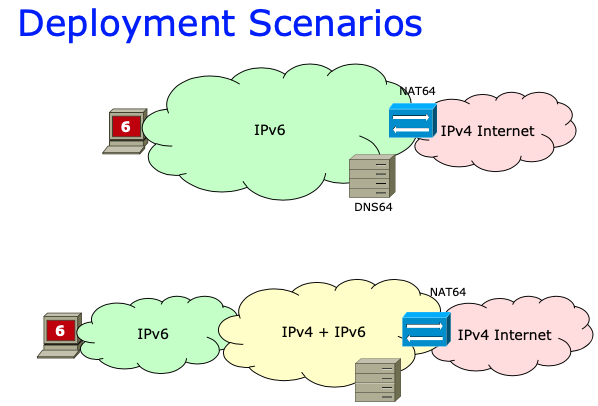 Deployment Scenarios

6

IPv6

NAT64

IPv4 Internet

DNS64

6

IPv6

IPv4 + IPv6

NAT64

IPv4 Internet